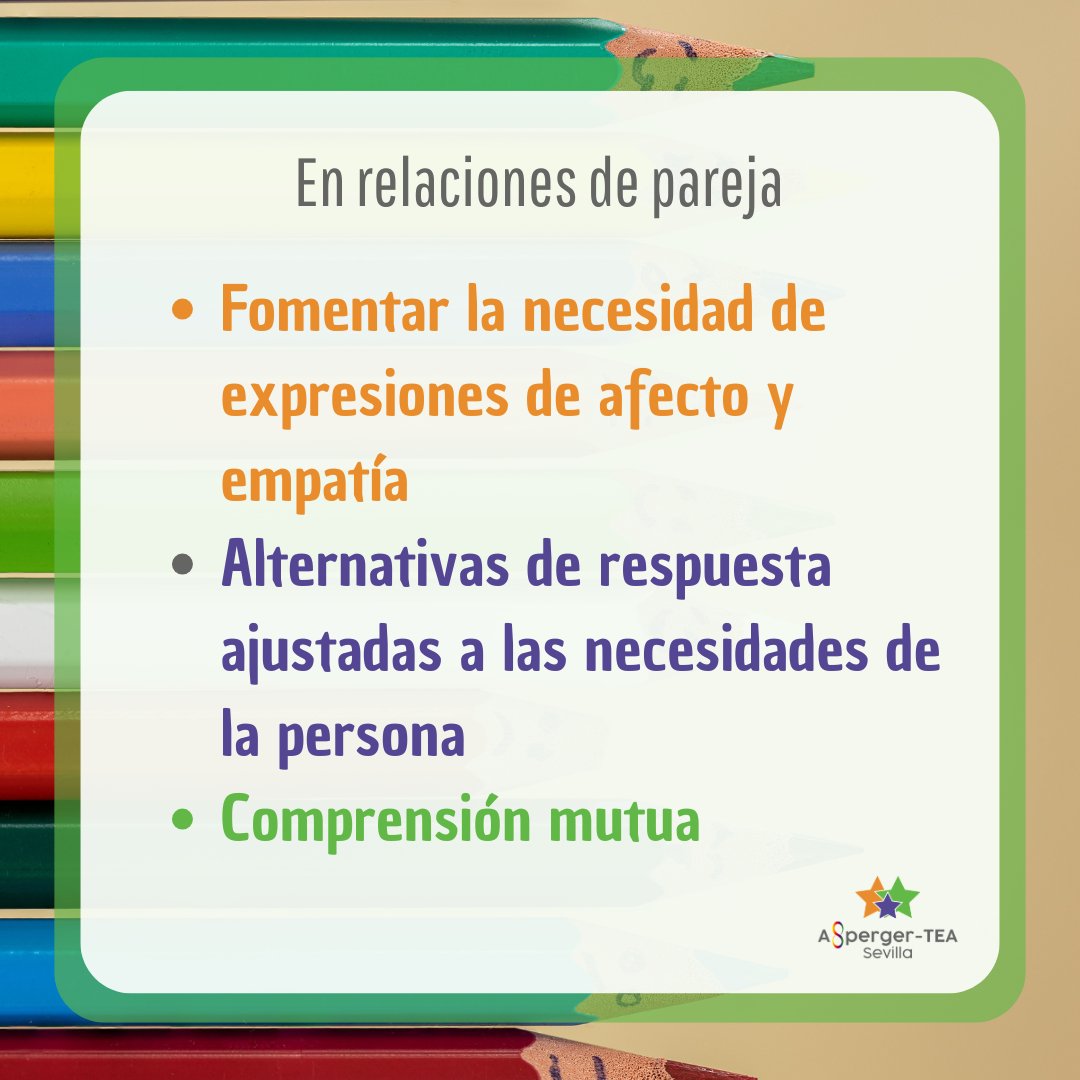 En relaciones de pareja

• Fomentar la necesidad de expresiones de afecto y empatía
• Alternativas de respuesta ajustadas a las necesidades de la persona
• Comprensión mutua

ASperger-TEA
Sevilla